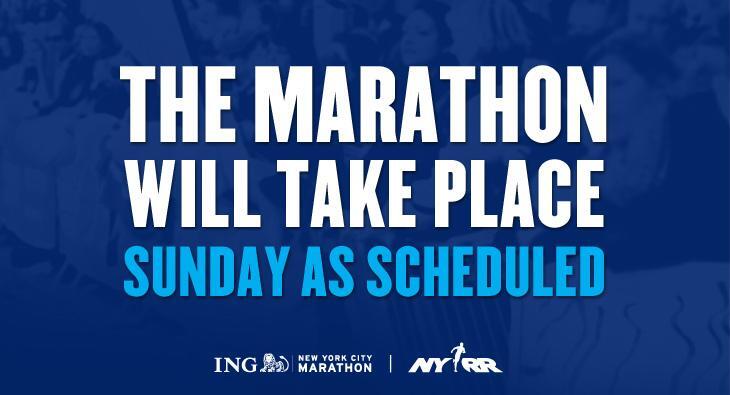 THE MARATHON WILL TAKE PLACE
SUNDAY AS SCHEDULED

ING NEW YORK CITY MARATHON | NYRR